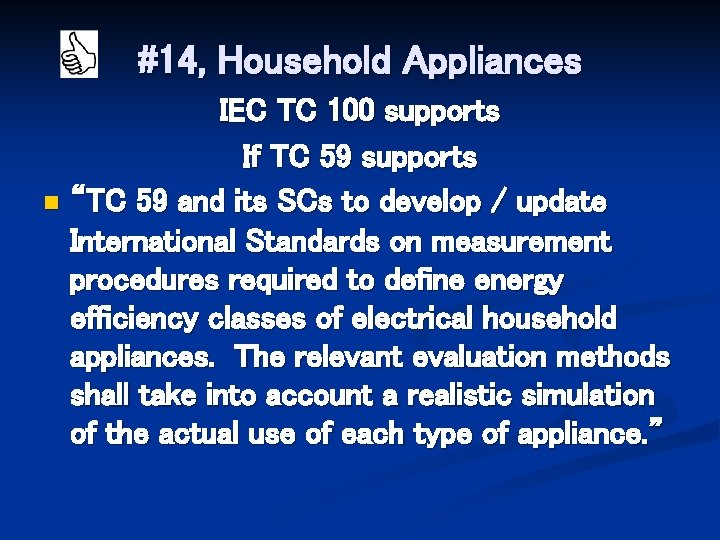 #14, Household Appliances

IEC TC 100 supports

If TC 59 supports

“TC 59 and its SCs to develop / update International Standards on measurement procedures required to define energy efficiency classes of electrical household appliances. The relevant evaluation methods shall take into account a realistic simulation of the actual use of each type of appliance.”